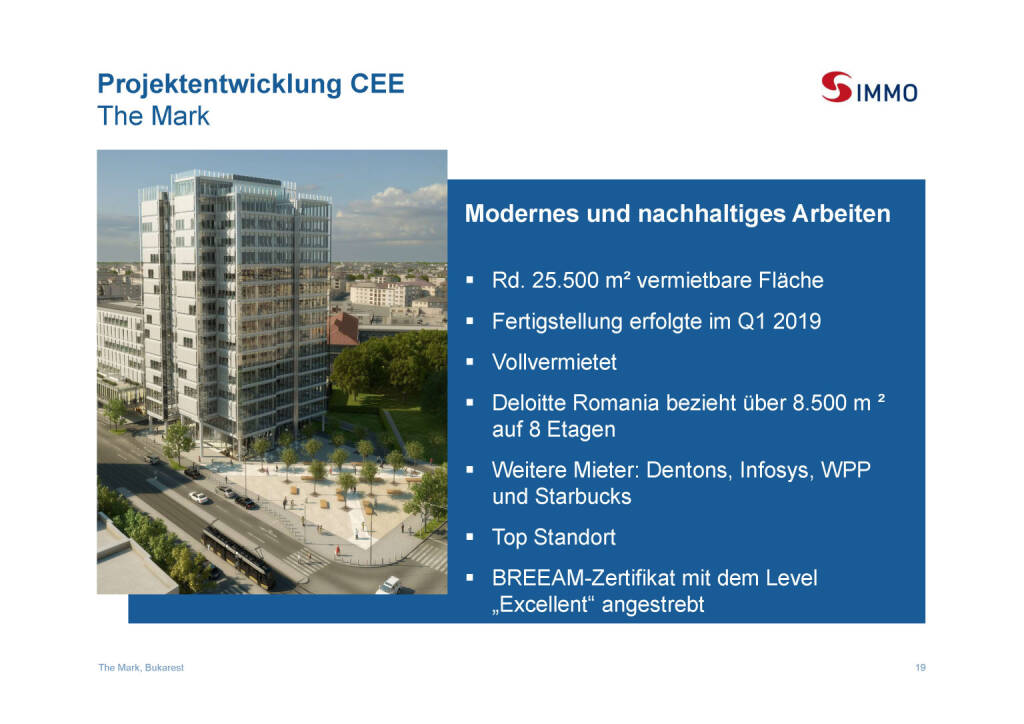 Projektentwicklung CEE
The Mark

S IMMO

Modernes und nachhaltiges Arbeiten

▪ Rd. 25.500 m² vermietbare Fläche
▪ Fertigstellung erfolgte im Q1 2019
▪ Vollvermietet
▪ Deloitte Romania bezieht über 8.500 m ² auf 8 Etagen
▪ Weitere Mieter: Dentons, Infosys, WPP und Starbucks
▪ Top Standort
▪ BREEAM-Zertifikat mit dem Level „Excellent“ angestrebt

The Mark, Bukarest

19